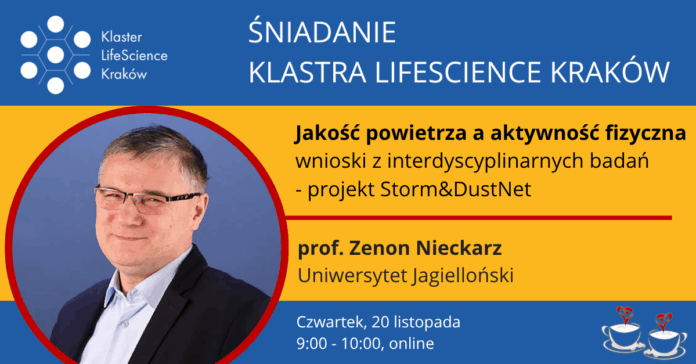 Klaster LifeScience Kraków

ŚNIADANIE
KLASTRA LIFESCIENCE KRAKÓW

Jakość powietrza a aktywność fizyczna
wnioski z interdyscyplinarnych badań
- projekt Storm&DustNet

prof. Zenon Nieckarz
Uniwersytet Jagielloński

Czwartek, 20 listopada
9:00 - 10:00, online